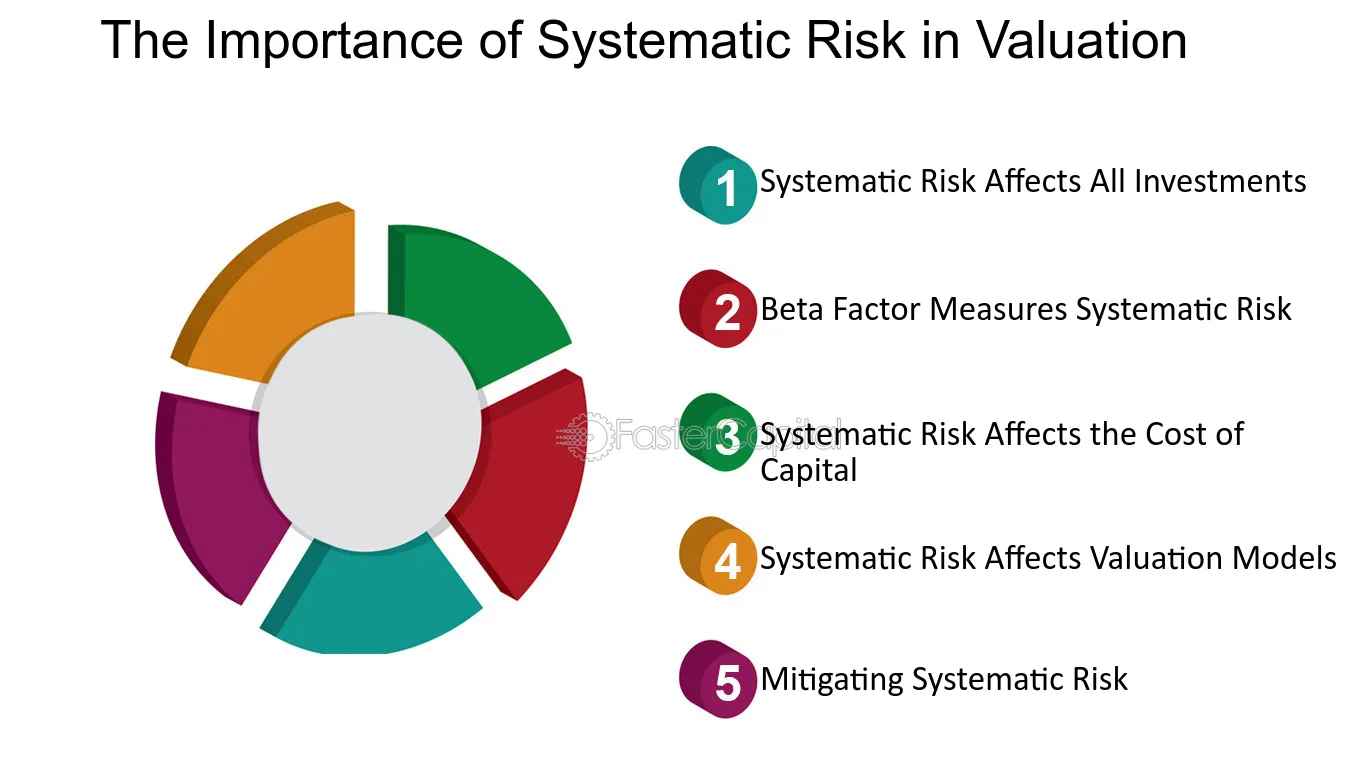 The Importance of Systematic Risk in Valuation

1 Systematic Risk Affects All Investments

2 Beta Factor Measures Systematic Risk

3 Systematic Risk Affects the Cost of Capital

4 Systematic Risk Affects Valuation Models

5 Mitigating Systematic Risk

FasterCapital